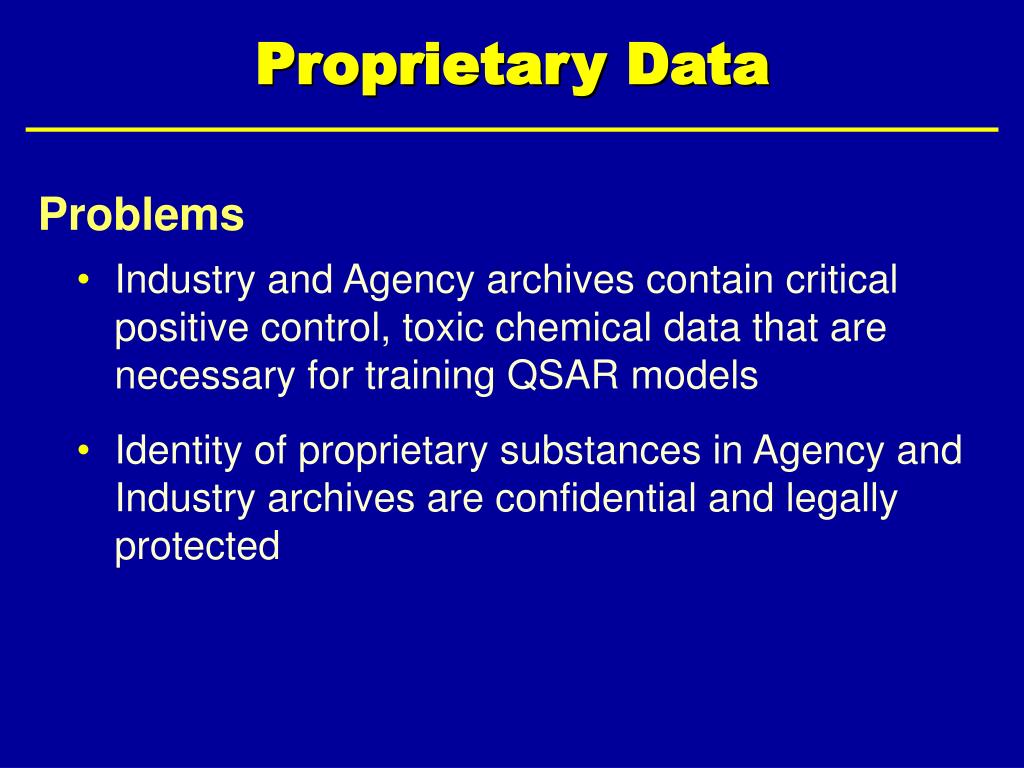 Proprietary Data

Problems

• Industry and Agency archives contain critical positive control, toxic chemical data that are necessary for training QSAR models

• Identity of proprietary substances in Agency and Industry archives are confidential and legally protected